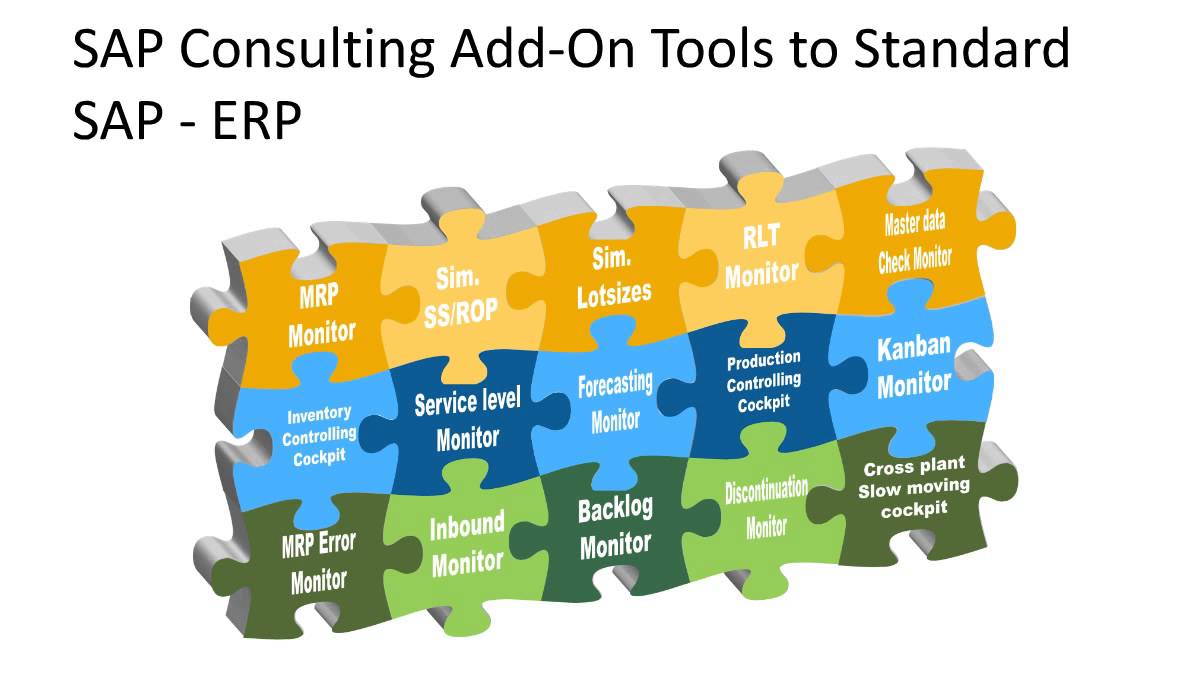 SAP Consulting Add-On Tools to Standard SAP - ERP

MRP Monitor

Sim. SS/ROP

Sim. Lotsizes

RLT Monitor

Master data Check Monitor

Inventory Controlling Cockpit

Service level Monitor

Forecasting Monitor

Production Controlling Cockpit

Kanban Monitor

MRP Error Monitor

Inbound Monitor

Backlog Monitor

Discontinuation Monitor

Cross plant Slow moving cockpit